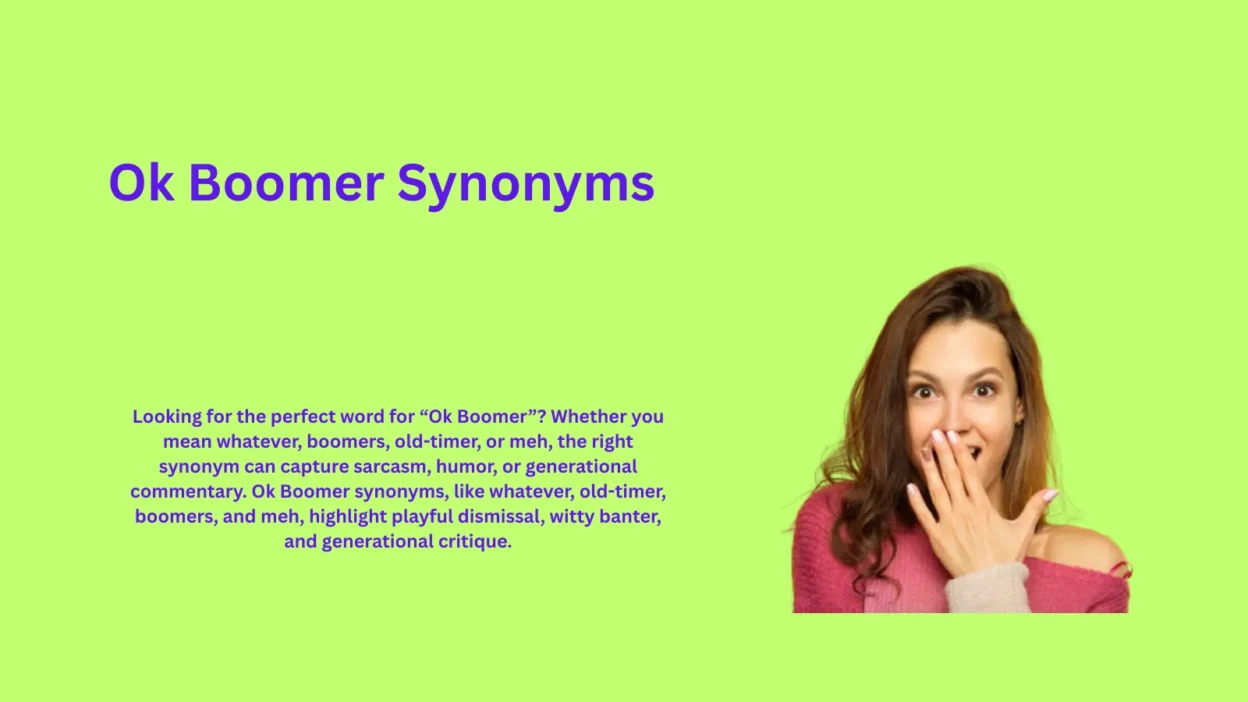 Ok Boomer Synonyms

Looking for the perfect word for “Ok Boomer”? Whether you mean whatever, boomers, old-timer, or meh, the right synonym can capture sarcasm, humor, or generational commentary. Ok Boomer synonyms, like whatever, old-timer, boomers, and meh, highlight playful dismissal, witty banter, and generational critique.